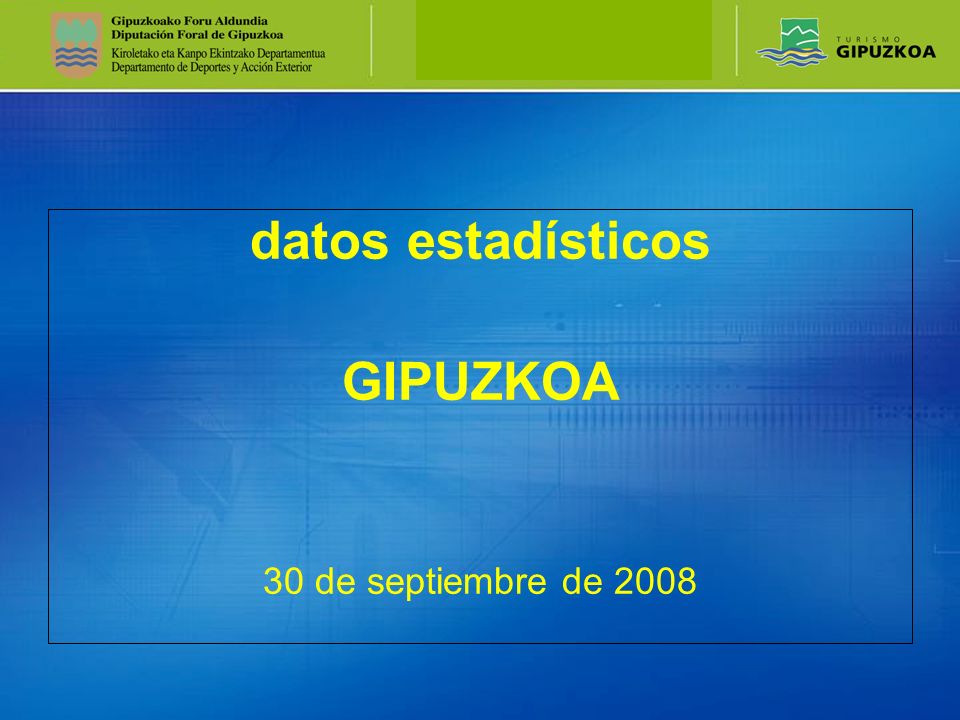 Gipuzkoako Foru Aldundia
Diputación Foral de Gipuzkoa
Kiroletako eta Kanpo Ekintzako Departamentua
Departamento de Deportes y Acción Exterior

TURISMO
GIPUZKOA

datos estadísticos

GIPUZKOA

30 de septiembre de 2008